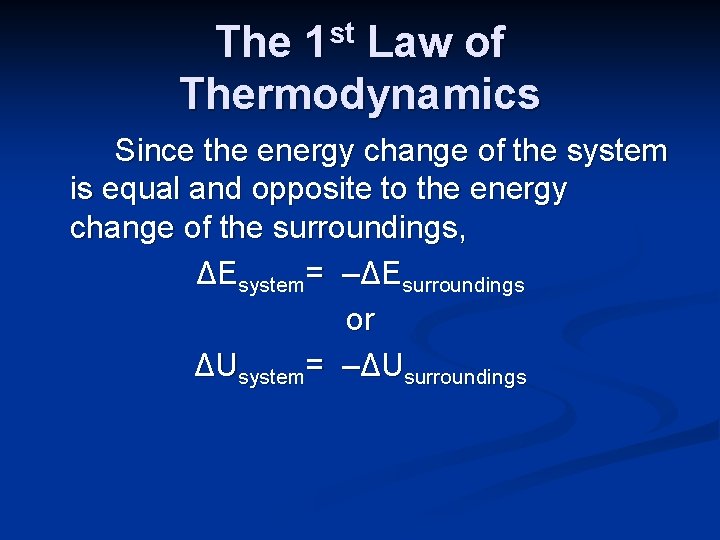 The 1$^{st}$ Law of Thermodynamics

Since the energy change of the system is equal and opposite to the energy change of the surroundings,

$\Delta E_{system} = -\Delta E_{surroundings}$

or

$\Delta U_{system} = -\Delta U_{surroundings}$